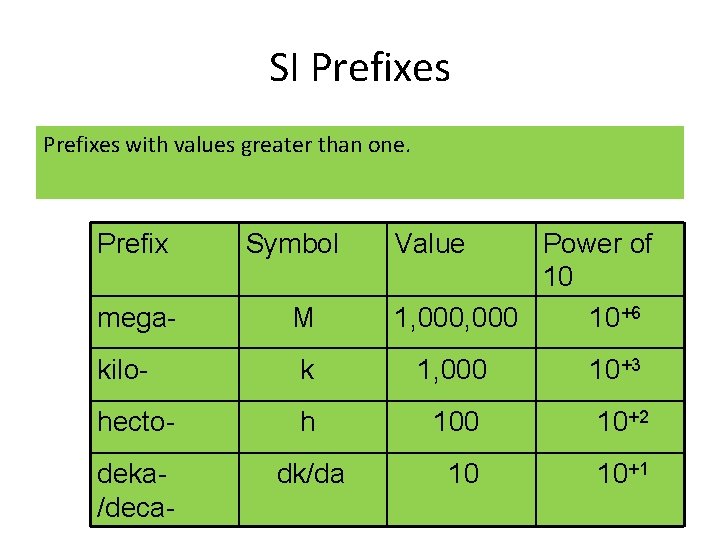 SI Prefixes

Prefixes with values greater than one.

| Prefix | Symbol | Value | Power of 10 |
|---|---|---|---|
| mega- | M | 1,000,000 | $10^{+6}$ |
| kilo- | k | 1,000 | $10^{+3}$ |
| hecto- | h | 100 | $10^{+2}$ |
| deka- /deca- | dk/da | 10 | $10^{+1}$ |